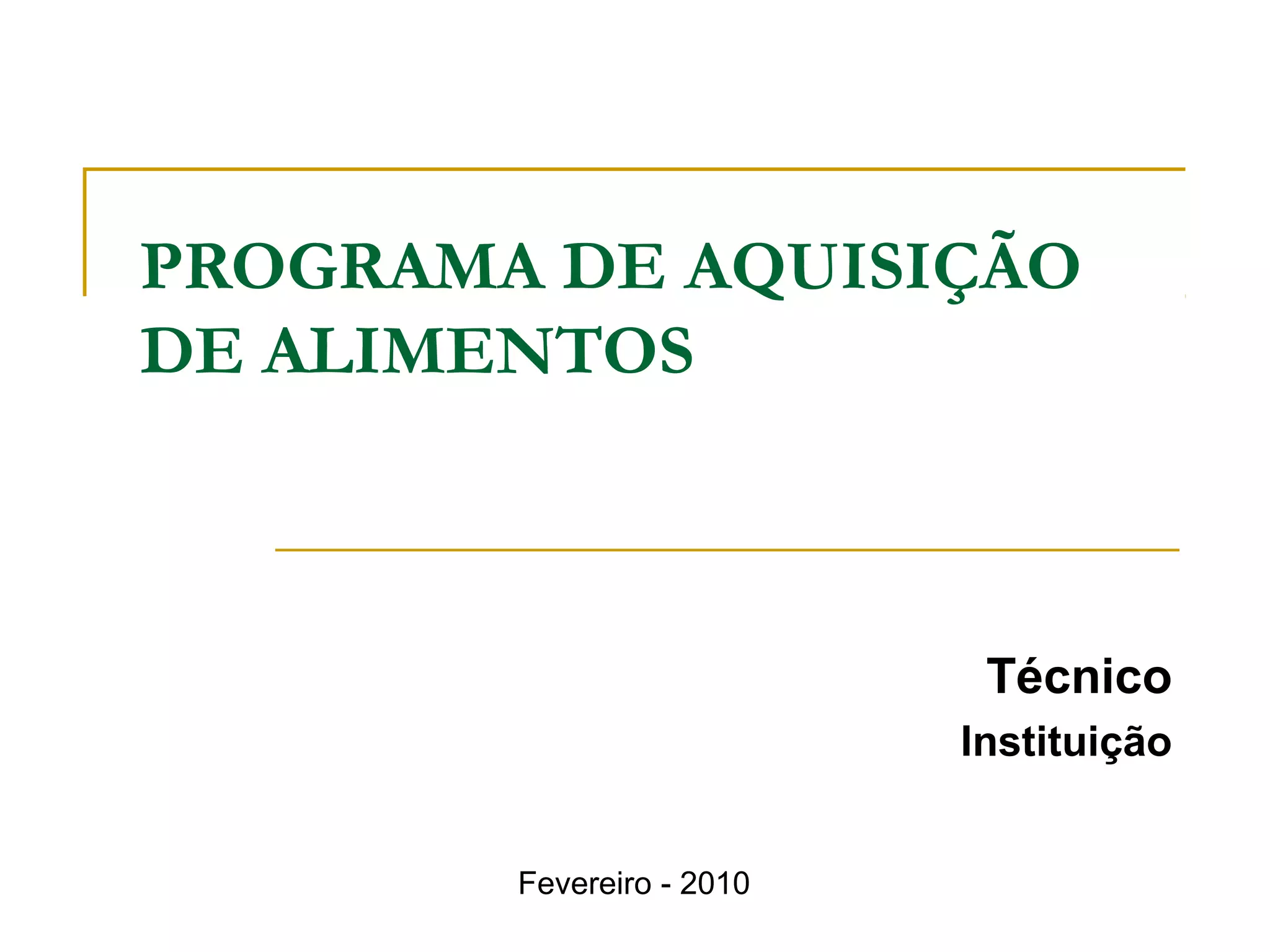 PROGRAMA DE AQUISIÇÃO DE ALIMENTOS

Técnico

Instituição

Fevereiro - 2010